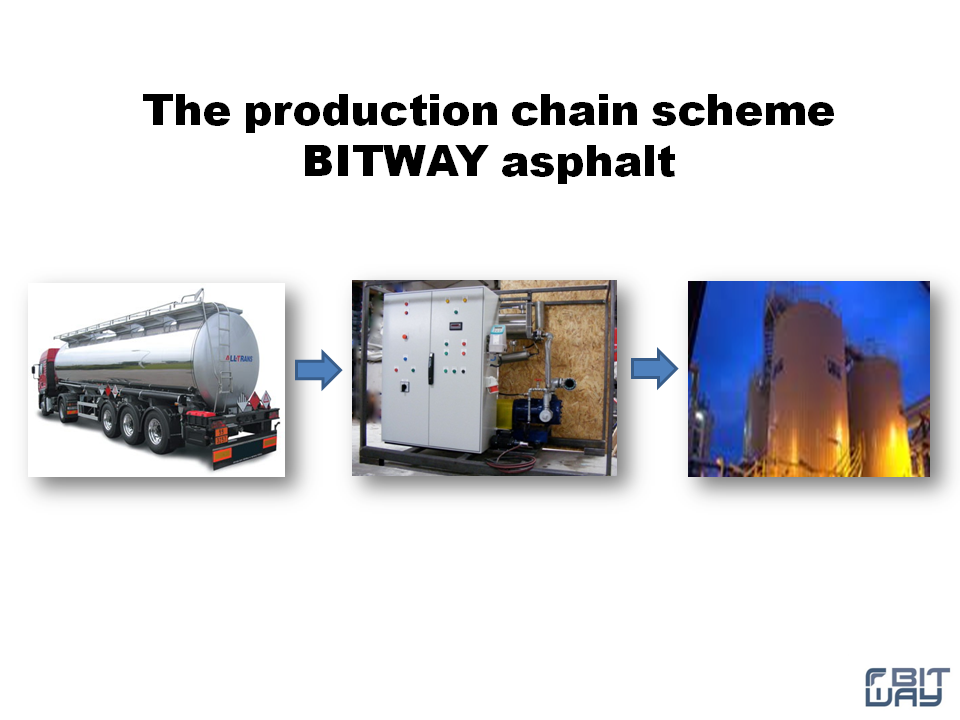 The production chain scheme BITWAY asphalt

ALLTRANS

BIT WAY